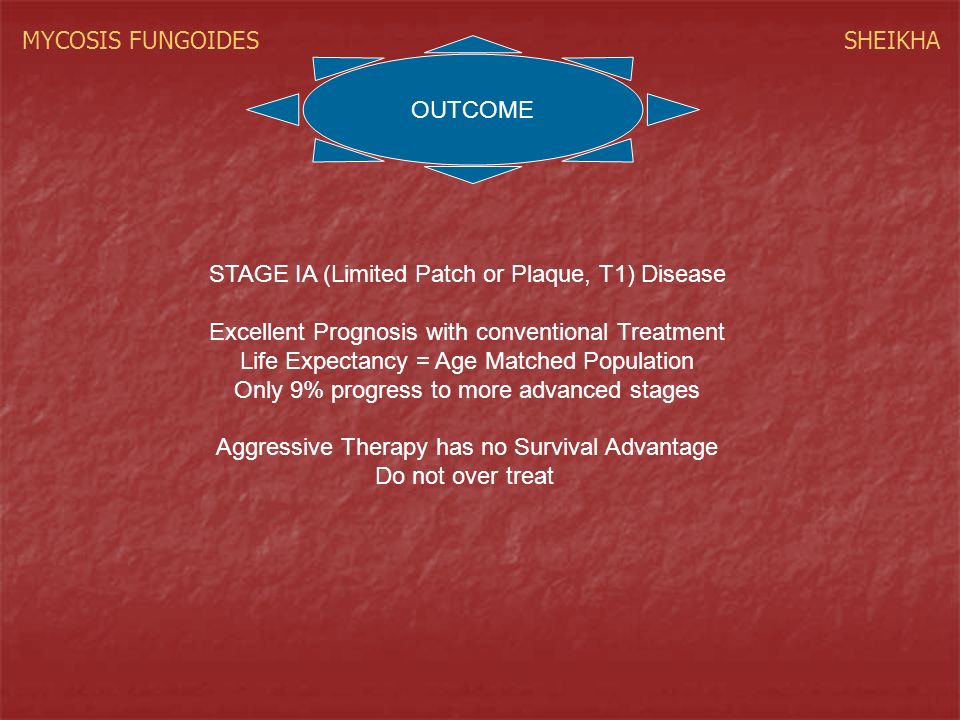 MYCOSIS FUNGOIDES

SHEIKHA

OUTCOME

STAGE IA (Limited Patch or Plaque, T1) Disease

Excellent Prognosis with conventional Treatment
Life Expectancy = Age Matched Population
Only 9% progress to more advanced stages

Aggressive Therapy has no Survival Advantage
Do not over treat